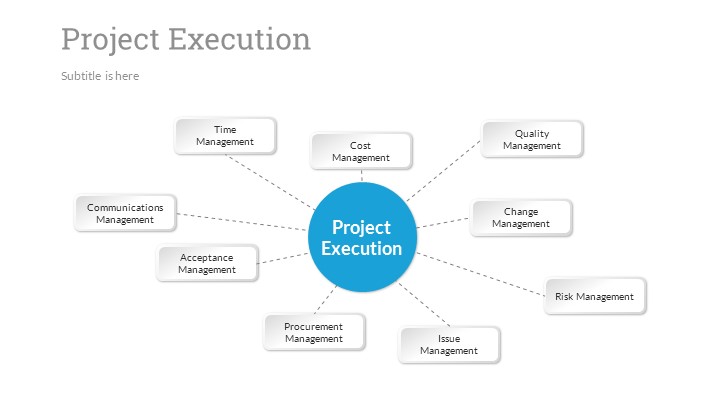 Project Execution

Subtitle is here

Time Management

Cost Management

Quality Management

Communications Management

Project Execution

Change Management

Acceptance Management

Risk Management

Procurement Management

Issue Management